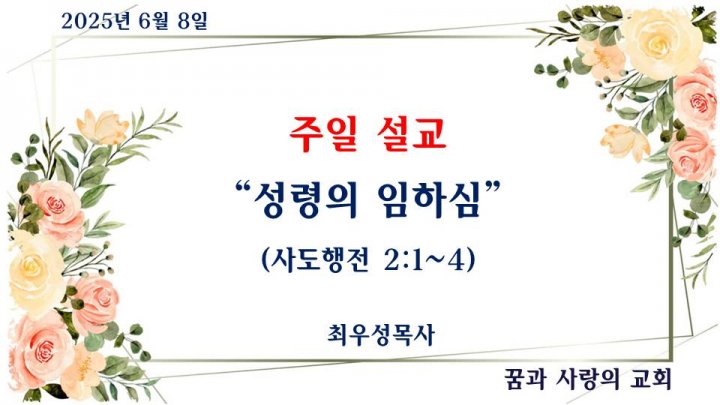 2025년 6월 8일

주일 설교

“성령의 임하심”

(사도행전 2:1~4)

최우성목사

꿈과 사랑의 교회